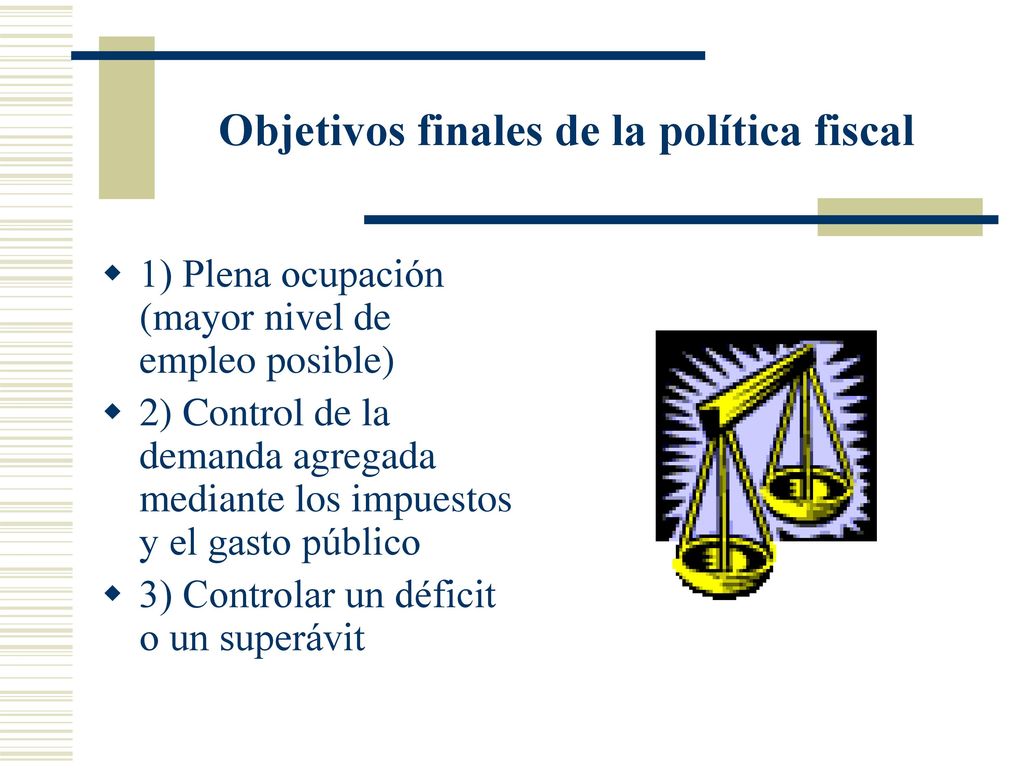 Objetivos finales de la política fiscal

1) Plena ocupación (mayor nivel de empleo posible)

2) Control de la demanda agregada mediante los impuestos y el gasto público

3) Controlar un déficit o un superávit